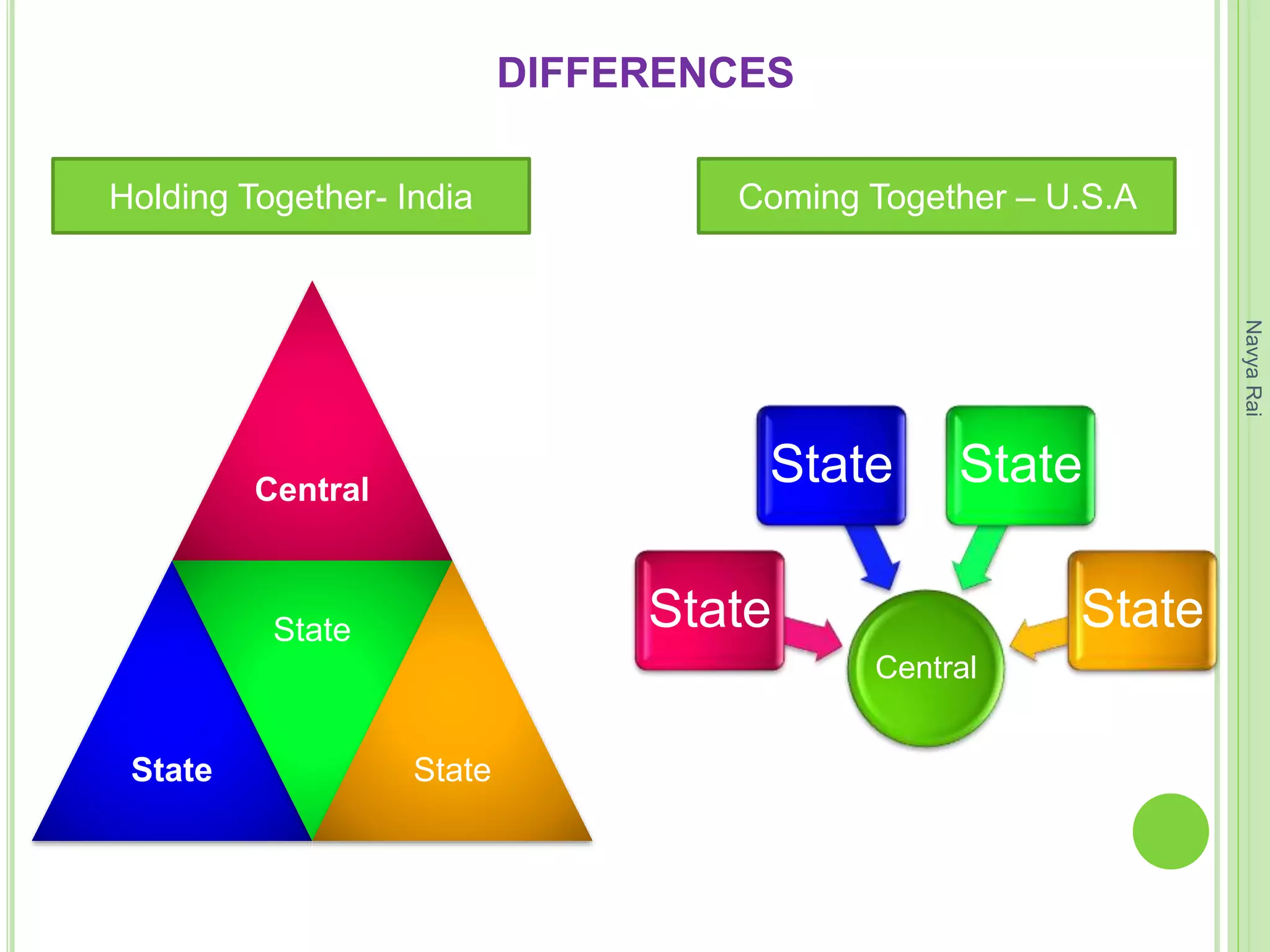 DIFFERENCES

Holding Together- India

Coming Together – U.S.A

Central

State

State

State

State

State

State

State

Central

Navya Rai